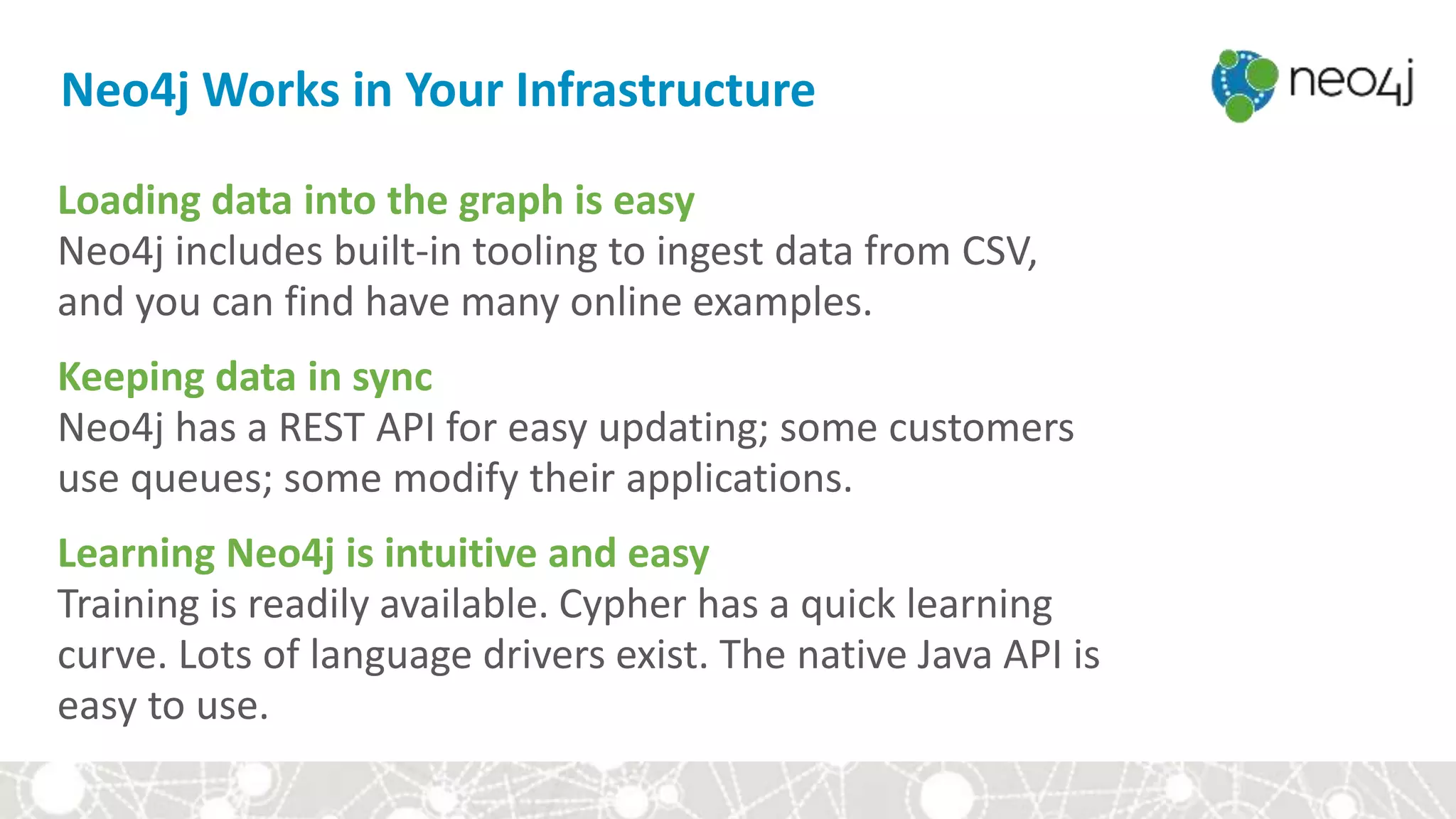 Neo4j Works in Your Infrastructure

neo4j

Loading data into the graph is easy
Neo4j includes built-in tooling to ingest data from CSV, and you can find have many online examples.

Keeping data in sync
Neo4j has a REST API for easy updating; some customers use queues; some modify their applications.

Learning Neo4j is intuitive and easy
Training is readily available. Cypher has a quick learning curve. Lots of language drivers exist. The native Java API is easy to use.